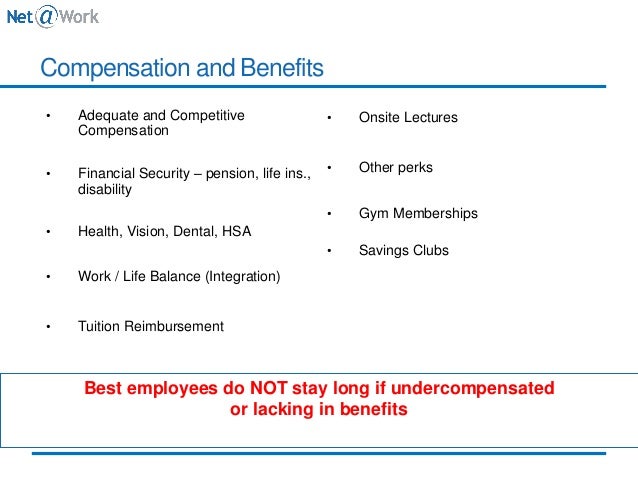 Net@Work

Compensation and Benefits

• Adequate and Competitive Compensation

• Financial Security – pension, life ins., disability

• Health, Vision, Dental, HSA

• Work / Life Balance (Integration)

• Tuition Reimbursement

• Onsite Lectures

• Other perks

• Gym Memberships

• Savings Clubs

Best employees do NOT stay long if undercompensated or lacking in benefits